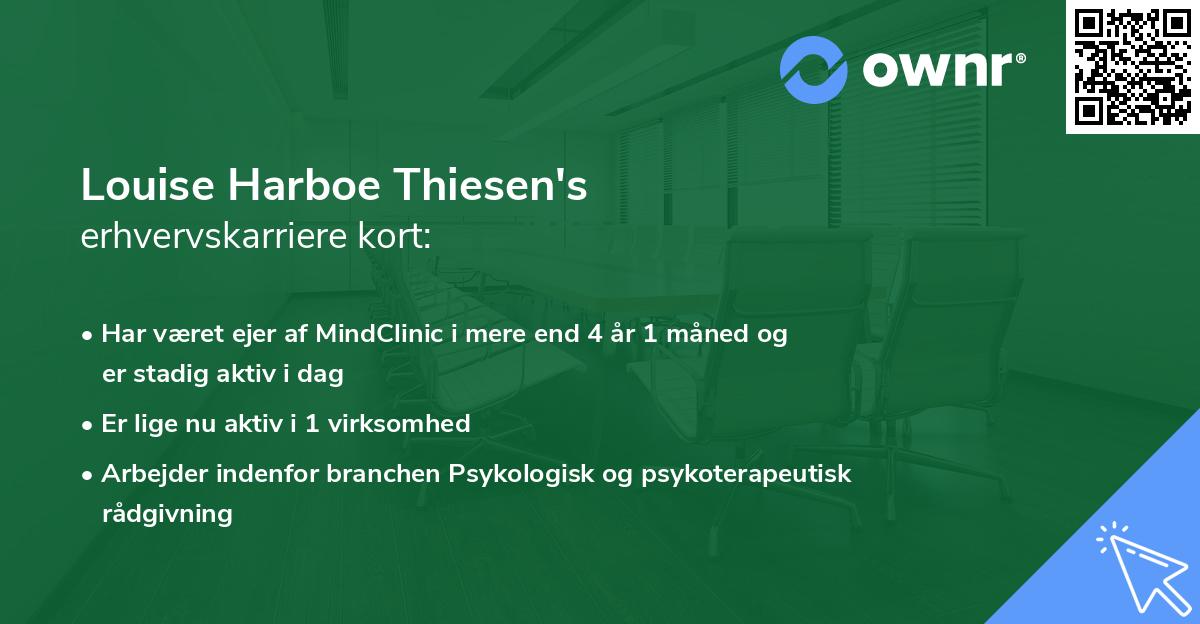 ownr®

Louise Harboe Thiesen's
erhvervskarriere kort:

• Har været ejer af MindClinic i mere end 4 år 1 måned og er stadig aktiv i dag
• Er lige nu aktiv i 1 virksomhed
• Arbejder indenfor branchen Psykologisk og psykoterapeutisk rådgivning